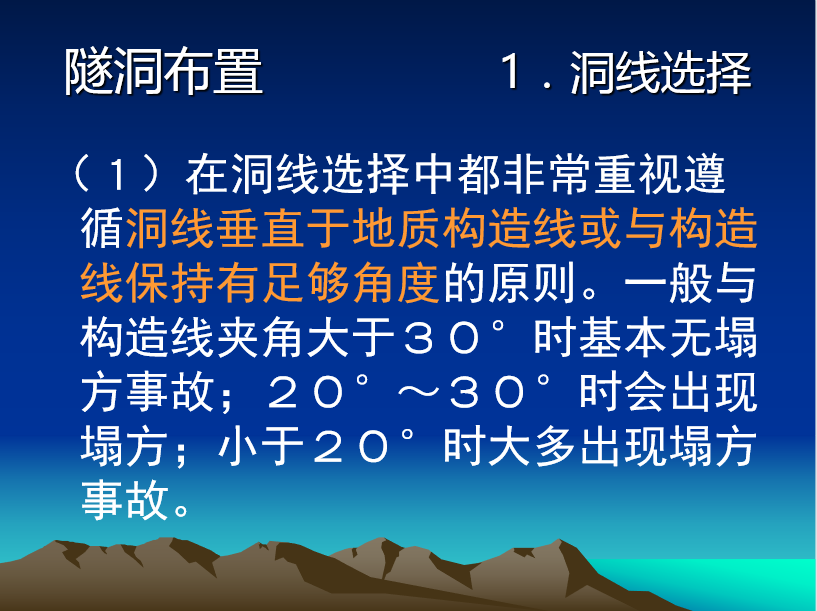 隧洞布置　　　　　１．洞线选择

（１）在洞线选择中都非常重视遵循洞线垂直于地质构造线或与构造线保持有足够角度的原则。一般与构造线夹角大于３０°时基本无塌方事故；２０°～３０°时会出现塌方；小于２０°时大多出现塌方事故。